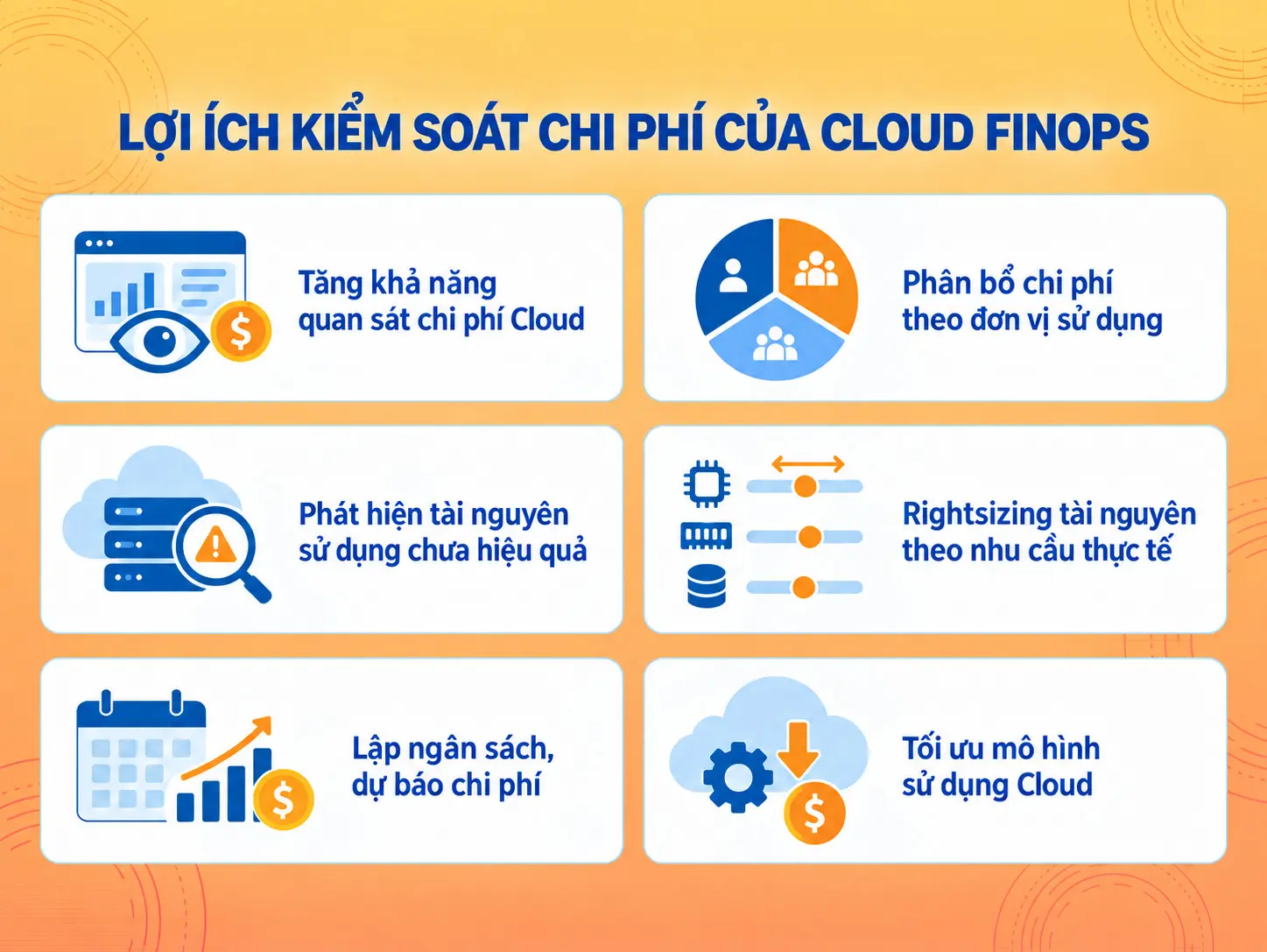 LỢI ÍCH KIỂM SOÁT CHI PHÍ CỦA CLOUD FINOPS

Tăng khả năng quan sát chi phí Cloud

Phân bổ chi phí theo đơn vị sử dụng

Phát hiện tài nguyên sử dụng chưa hiệu quả

Rightsizing tài nguyên theo nhu cầu thực tế

Lập ngân sách, dự báo chi phí

Tối ưu mô hình sử dụng Cloud